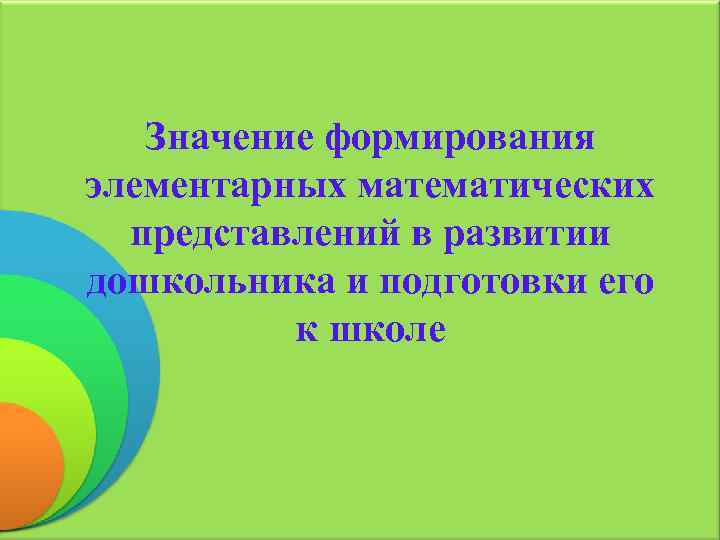 Значение формирования элементарных математических представлений в развитии дошкольника и подготовки его к школе